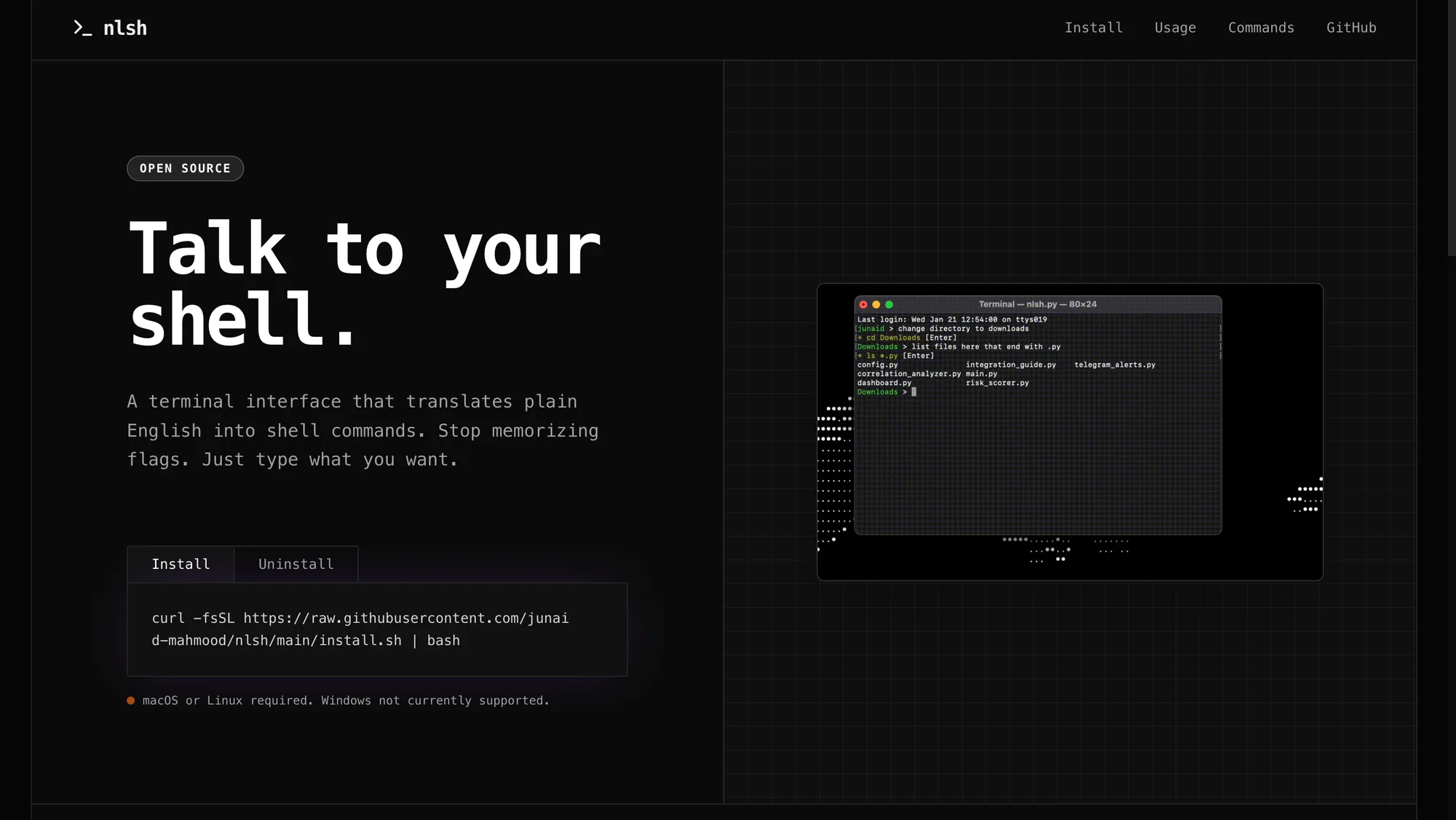 >_ nlsh

Install Usage Commands GitHub

OPEN SOURCE

Talk to your shell.

A terminal interface that translates plain English into shell commands. Stop memorizing flags. Just type what you want.

Install Uninstall

curl -fsSL https://raw.githubusercontent.com/junaid-mahmood/nlsh/main/install.sh | bash

macOS or Linux required. Windows not currently supported.

Terminal — nlsh.py — 80×24

Last login: Wed Jan 21 12:54:00 on ttys019
junaid > change directory to downloads
→ cd Downloads [Enter]
Downloads > list files here that end with .py
→ ls *.py [Enter]
config.py integration_guide.py telegram_alerts.py
correlation_analyzer.py main.py
dashboard.py risk_scorer.py
Downloads >